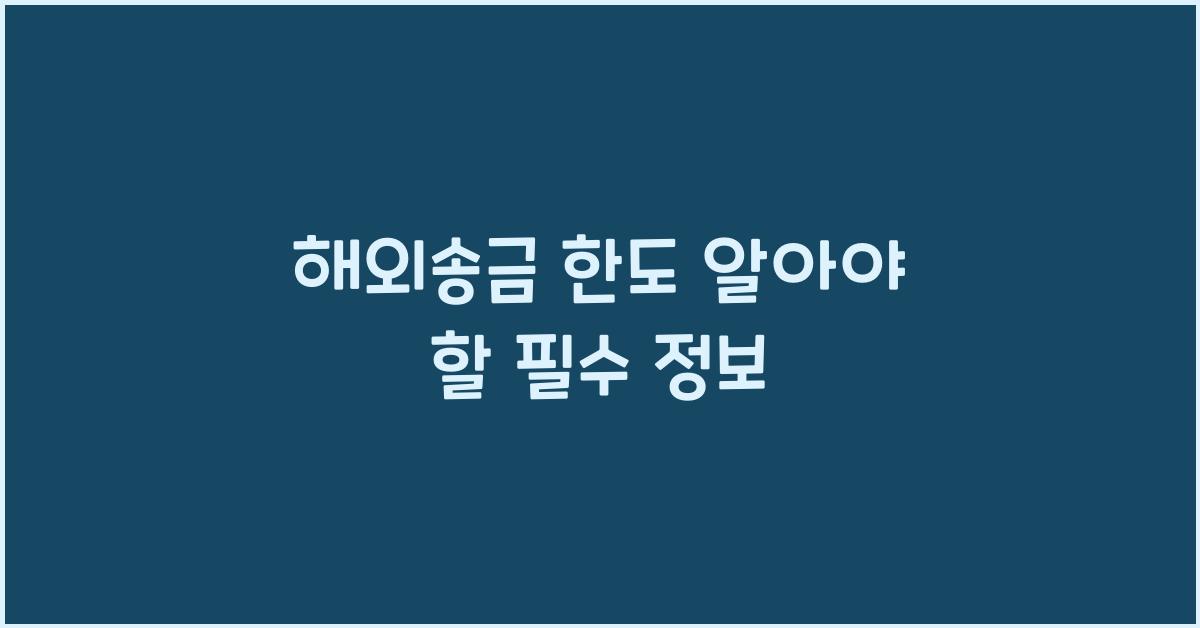 해외송금 한도 알아야 할 필수 정보